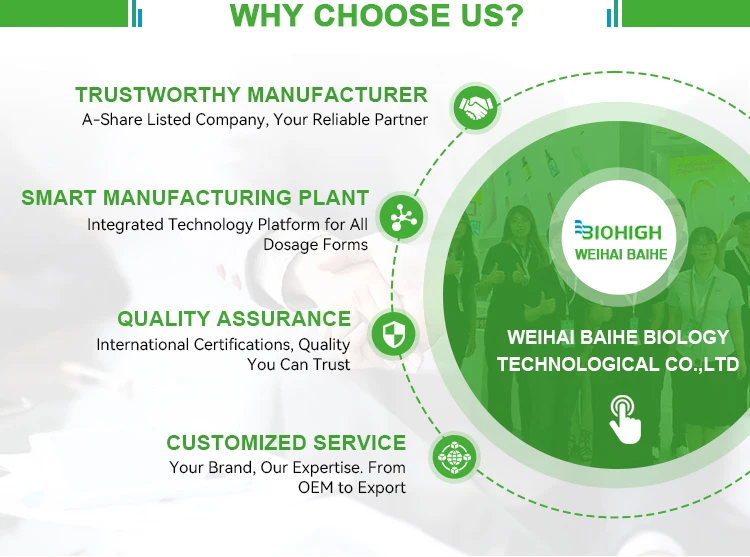 WHY CHOOSE US?

TRUSTWORTHY MANUFACTURER
A-Share Listed Company, Your Reliable Partner

SMART MANUFACTURING PLANT
Integrated Technology Platform for All Dosage Forms

QUALITY ASSURANCE
International Certifications, Quality You Can Trust

CUSTOMIZED SERVICE
Your Brand, Our Expertise. From OEM to Export

BIOHIGH
WEIHAI BAIHE

WEIHAI BAIHE BIOLOGY TECHNOLOGICAL CO.,LTD